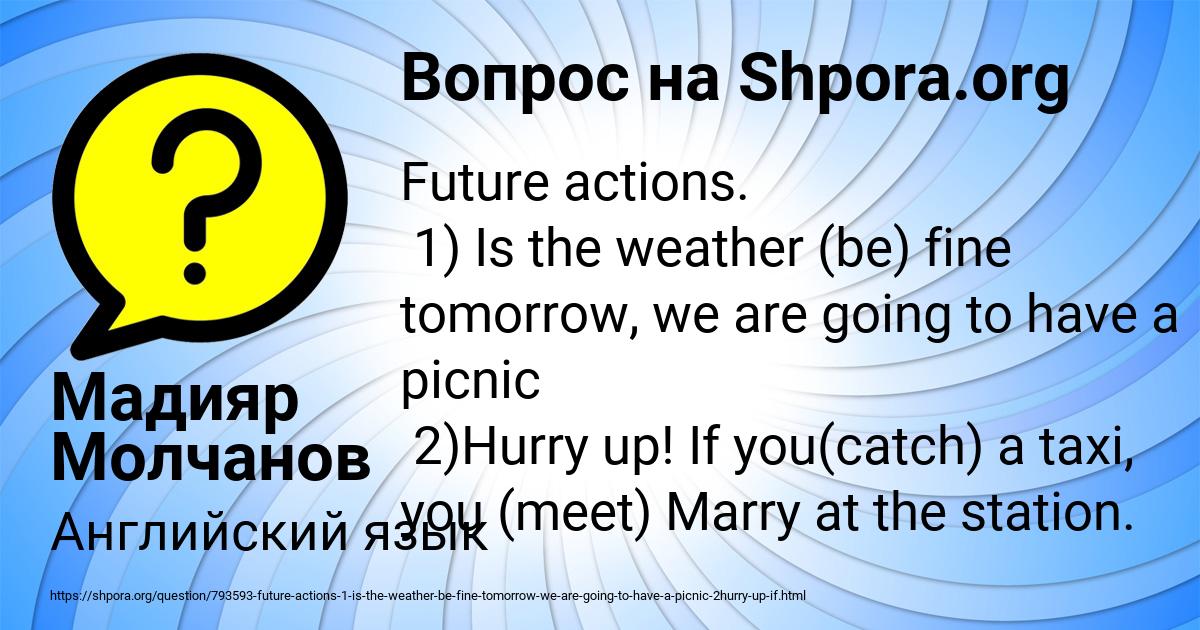 Вопрос на Shpora.org

Future actions.
1) Is the weather (be) fine tomorrow, we are going to have a picnic
2)Hurry up! If you(catch) a taxi, you (meet) Marry at the station.

Мадияр Молчанов

Английский язык

https://shpora.org/question/793593-future-actions-1-is-the-weather-be-fine-tomorrow-we-are-going-to-have-a-picnic-2hurry-up-if.html